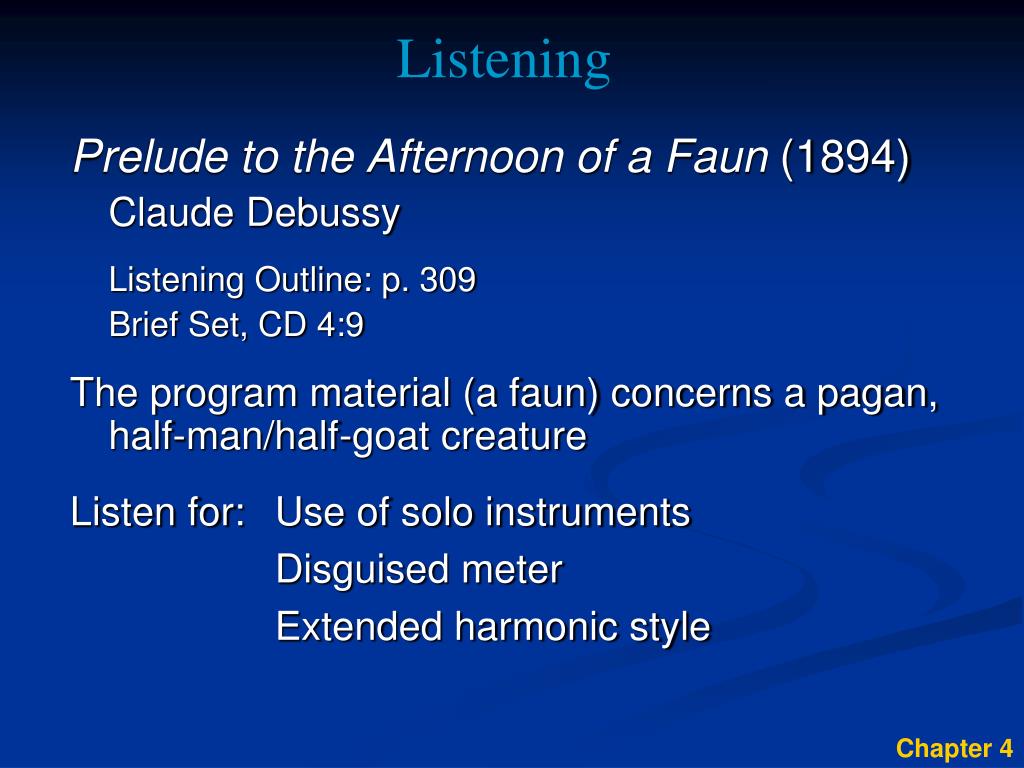 Listening

Prelude to the Afternoon of a Faun (1894)
Claude Debussy

Listening Outline: p. 309
Brief Set, CD 4:9

The program material (a faun) concerns a pagan, half-man/half-goat creature

Listen for: Use of solo instruments
Disguised meter
Extended harmonic style

Chapter 4